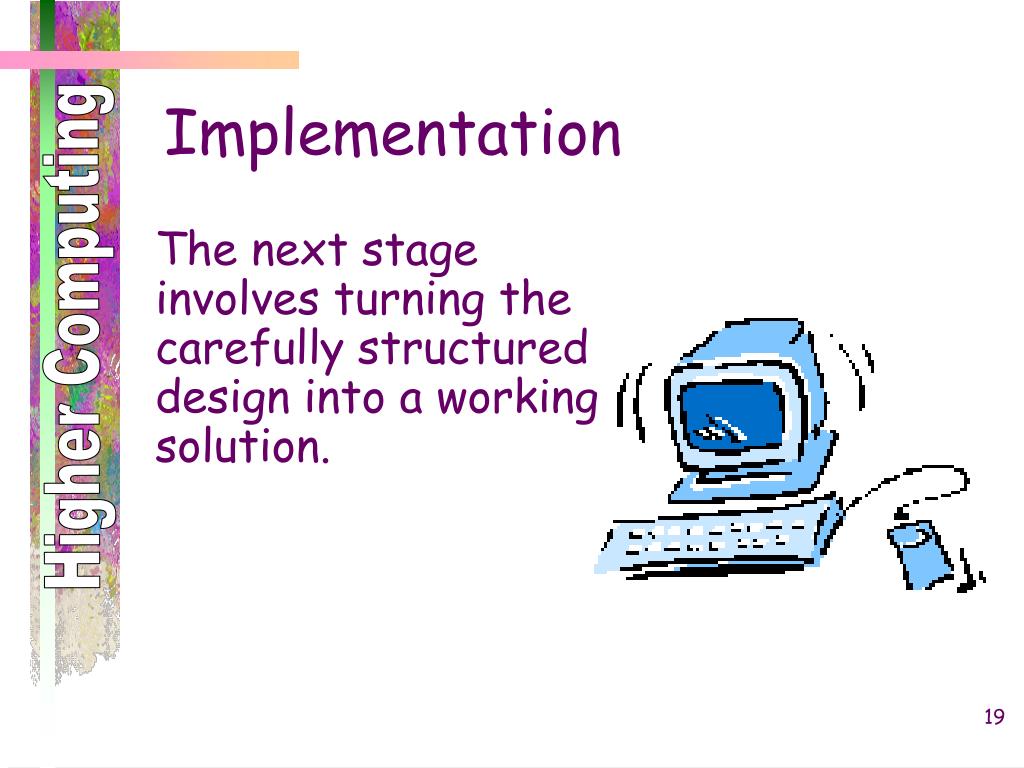 Higher Computing

Implementation

The next stage involves turning the carefully structured design into a working solution.

19